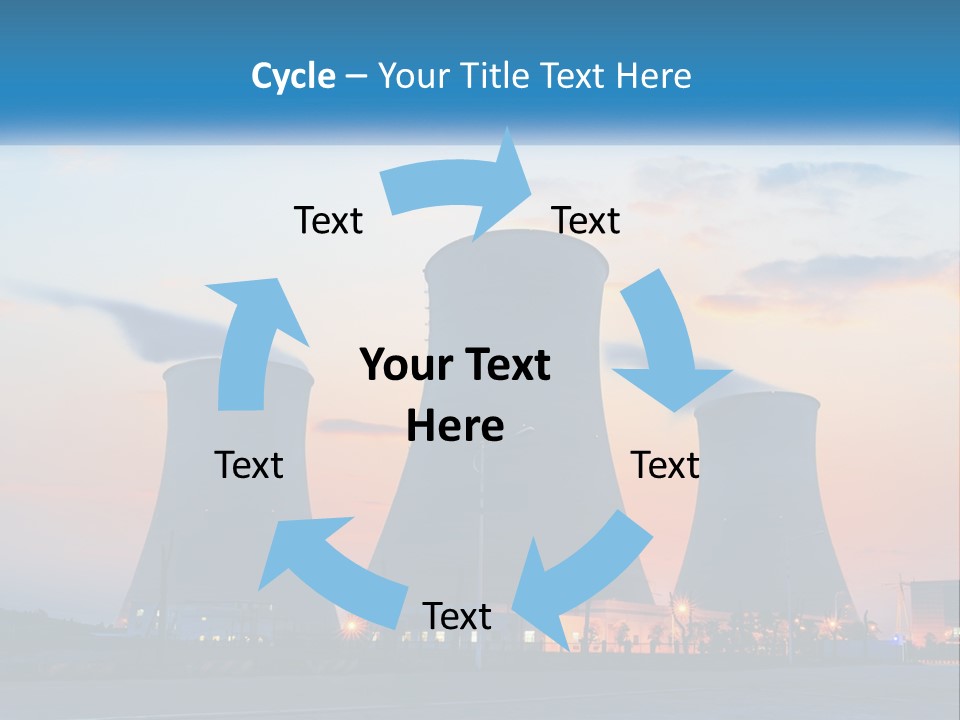 Cycle – Your Title Text Here

Text

Text

Your Text Here

Text

Text

Text